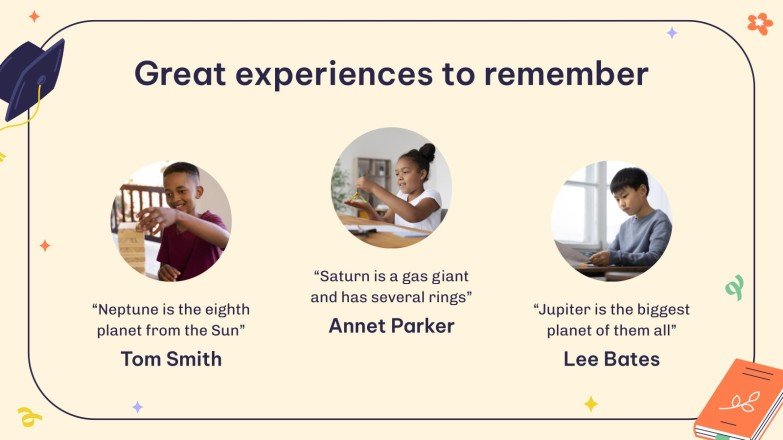 Great experiences to remember

“Neptune is the eighth planet from the Sun”
Tom Smith

“Saturn is a gas giant and has several rings”
Annet Parker

“Jupiter is the biggest planet of them all”
Lee Bates